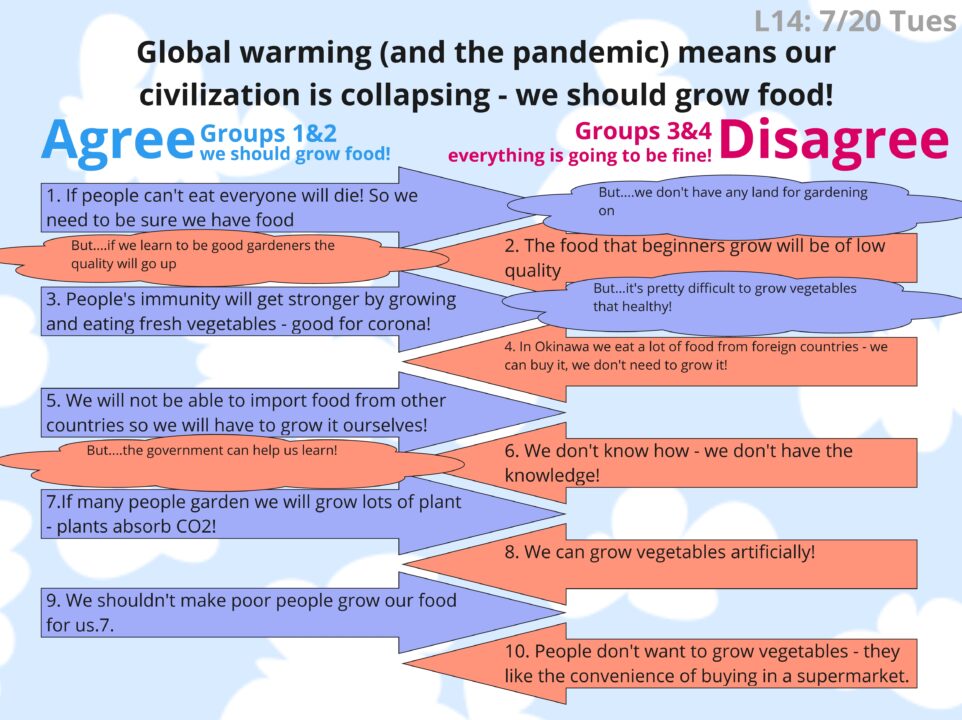 L14: 7/20 Tues

Global warming (and the pandemic) means our civilization is collapsing - we should grow food!

Agree Groups 1&2 we should grow food!

Groups 3&4 everything is going to be fine! Disagree

1. If people can't eat everyone will die! So we need to be sure we have food

But....we don't have any land for gardening on

But....if we learn to be good gardeners the quality will go up

2. The food that beginners grow will be of low quality

3. People's immunity will get stronger by growing and eating fresh vegetables - good for corona!

But...it's pretty difficult to grow vegetables that healthy!

4. In Okinawa we eat a lot of food from foreign countries - we can buy it, we don't need to grow it!

5. We will not be able to import food from other countries so we will have to grow it ourselves!

But....the government can help us learn!

6. We don't know how - we don't have the knowledge!

7.If many people garden we will grow lots of plant - plants absorb CO2!

8. We can grow vegetables artificially!

9. We shouldn't make poor people grow our food for us.7.

10. People don't want to grow vegetables - they like the convenience of buying in a supermarket.